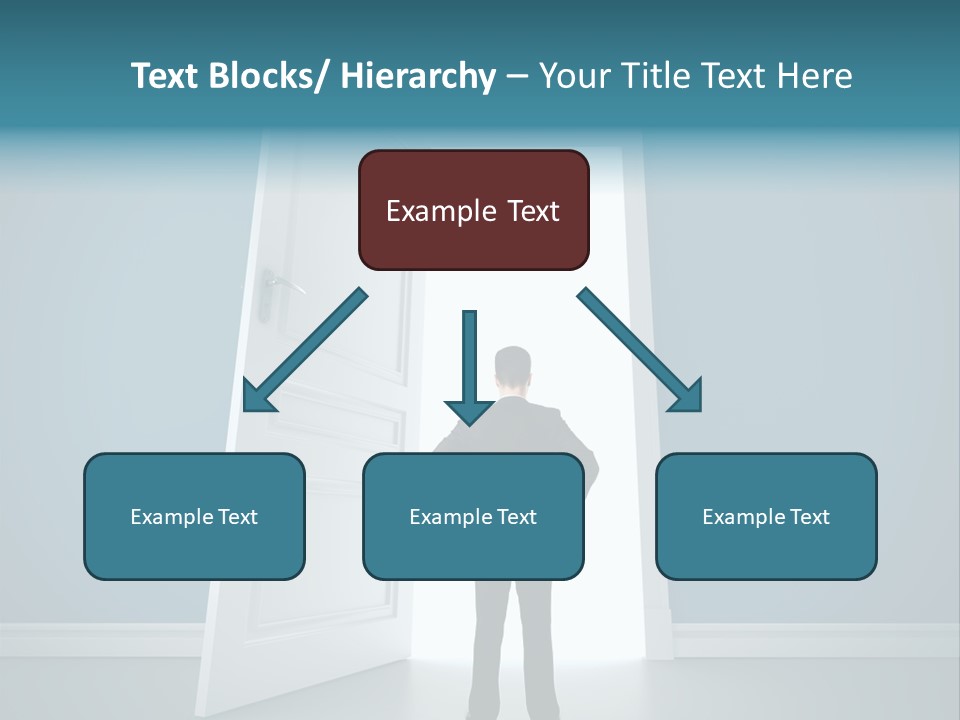 Text Blocks/ Hierarchy – Your Title Text Here

Example Text

Example Text

Example Text

Example Text